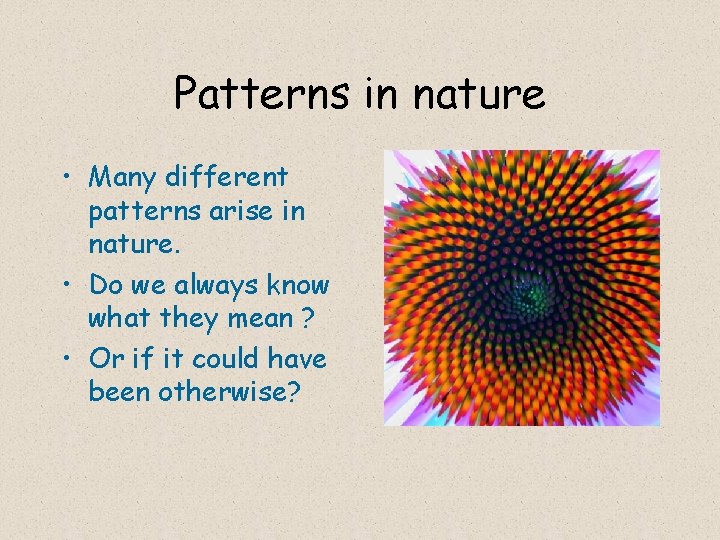 Patterns in nature

• Many different patterns arise in nature.
• Do we always know what they mean ?
• Or if it could have been otherwise?